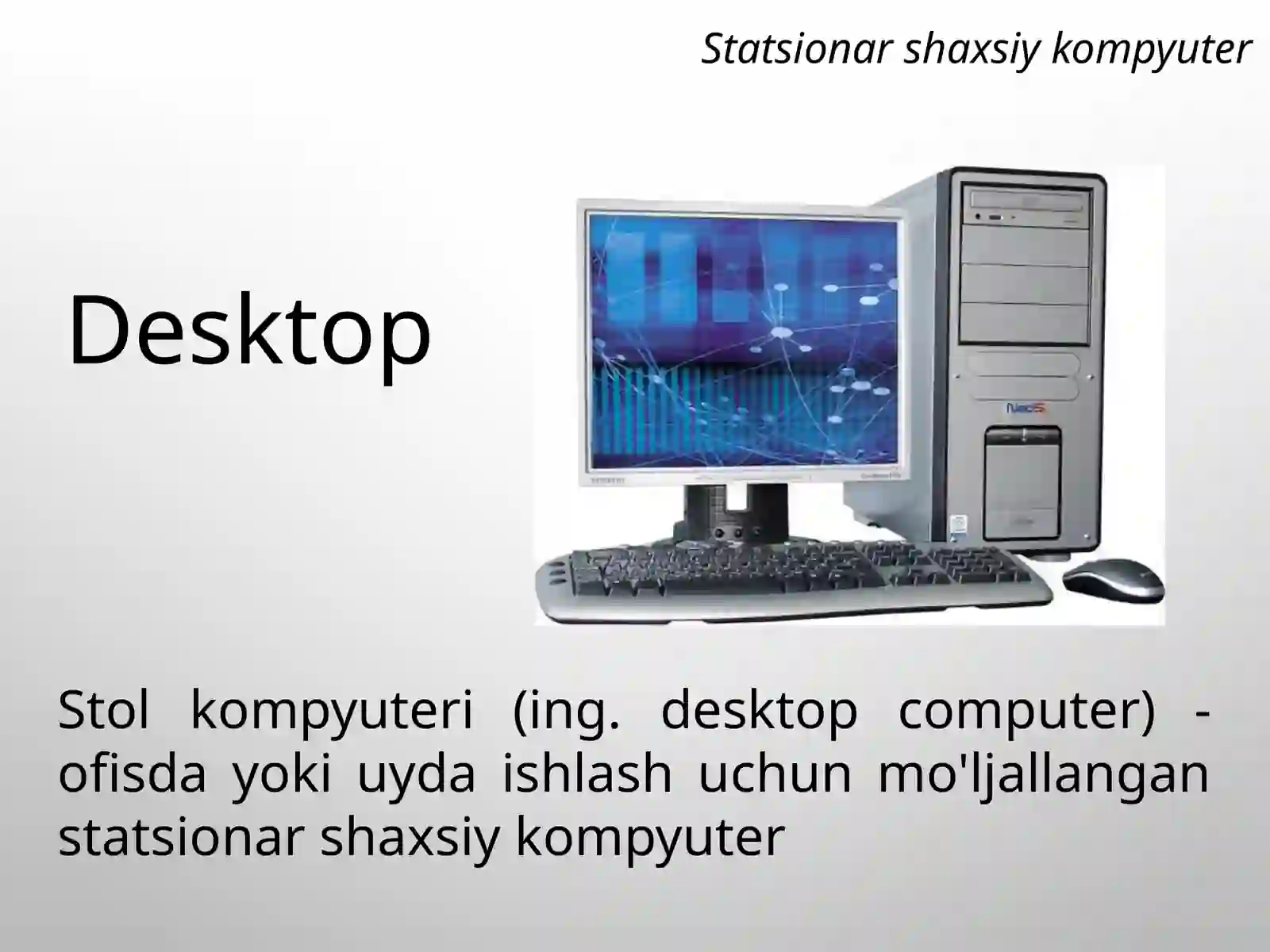 Statsionar shaxsiy kompyuter

Desktop

Stol kompyuteri (ing. desktop computer) - ofisda yoki uyda ishlash uchun mo'ljallangan statsionar shaxsiy kompyuter